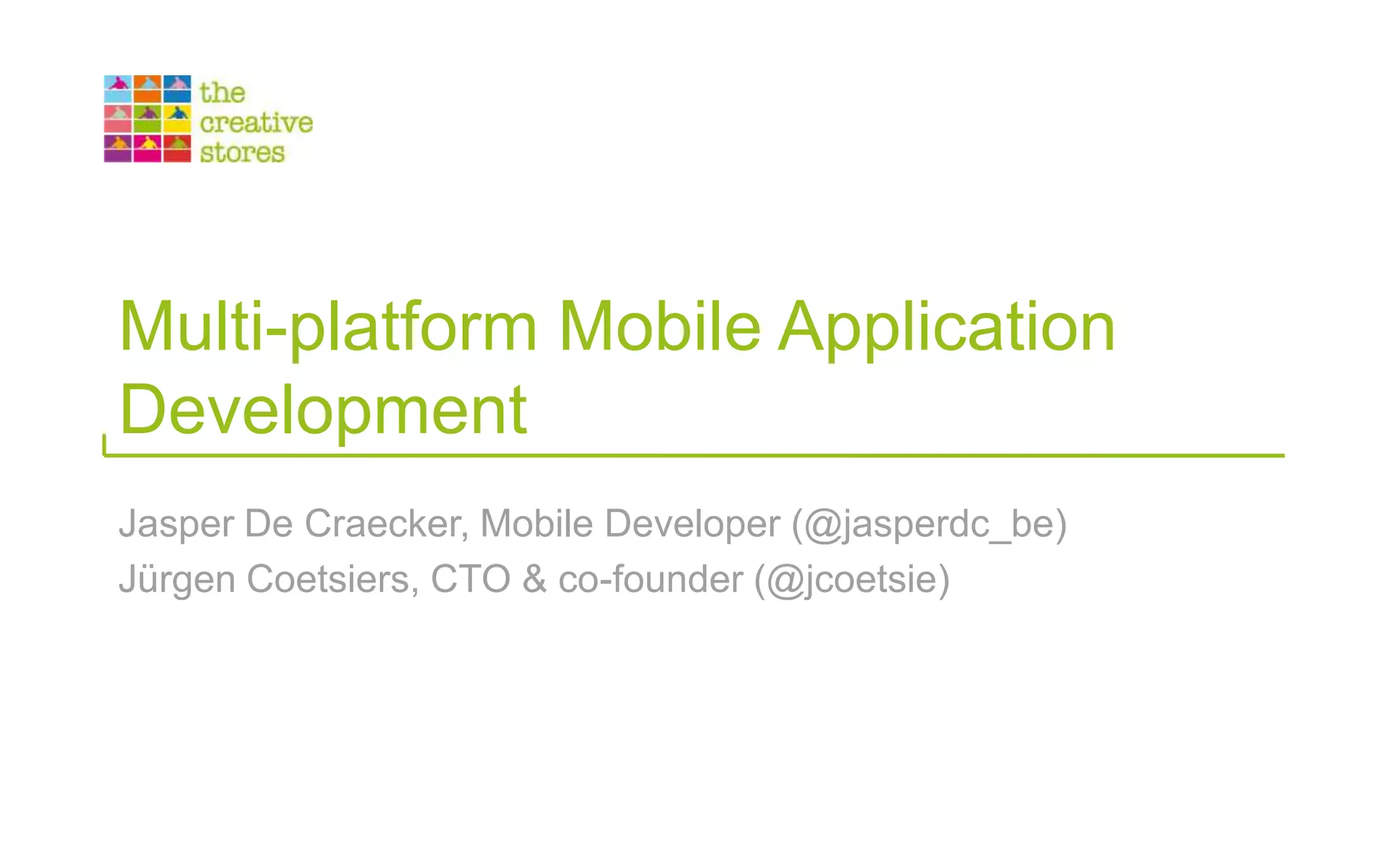 the creative stores

Multi-platform Mobile Application Development

Jasper De Craecker, Mobile Developer (@jasperdc_be)
Jürgen Coetsiers, CTO & co-founder (@jcoetsie)